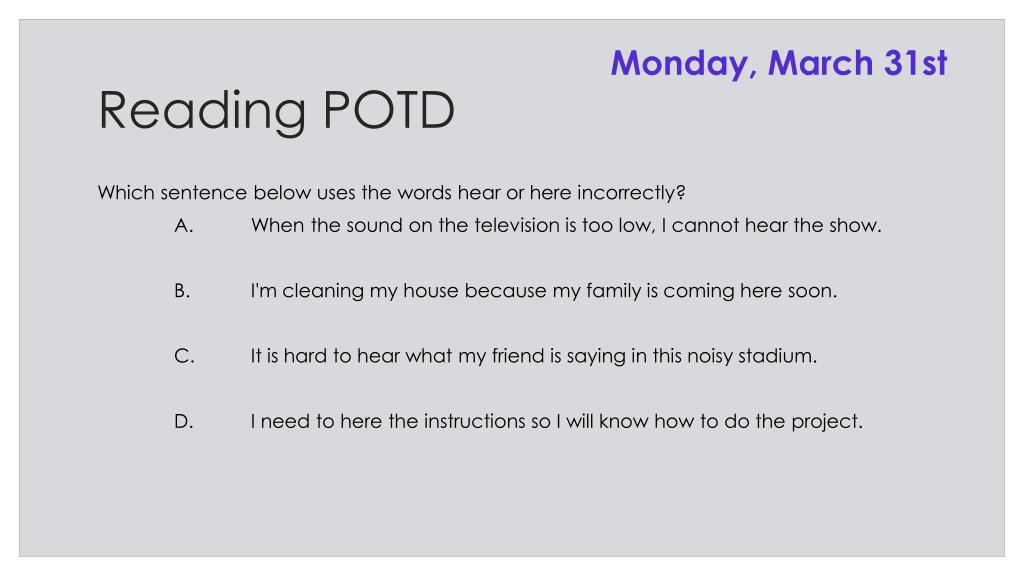 Monday, March 31st

Reading POTD

Which sentence below uses the words hear or here incorrectly?

A. When the sound on the television is too low, I cannot hear the show.

B. I'm cleaning my house because my family is coming here soon.

C. It is hard to hear what my friend is saying in this noisy stadium.

D. I need to here the instructions so I will know how to do the project.